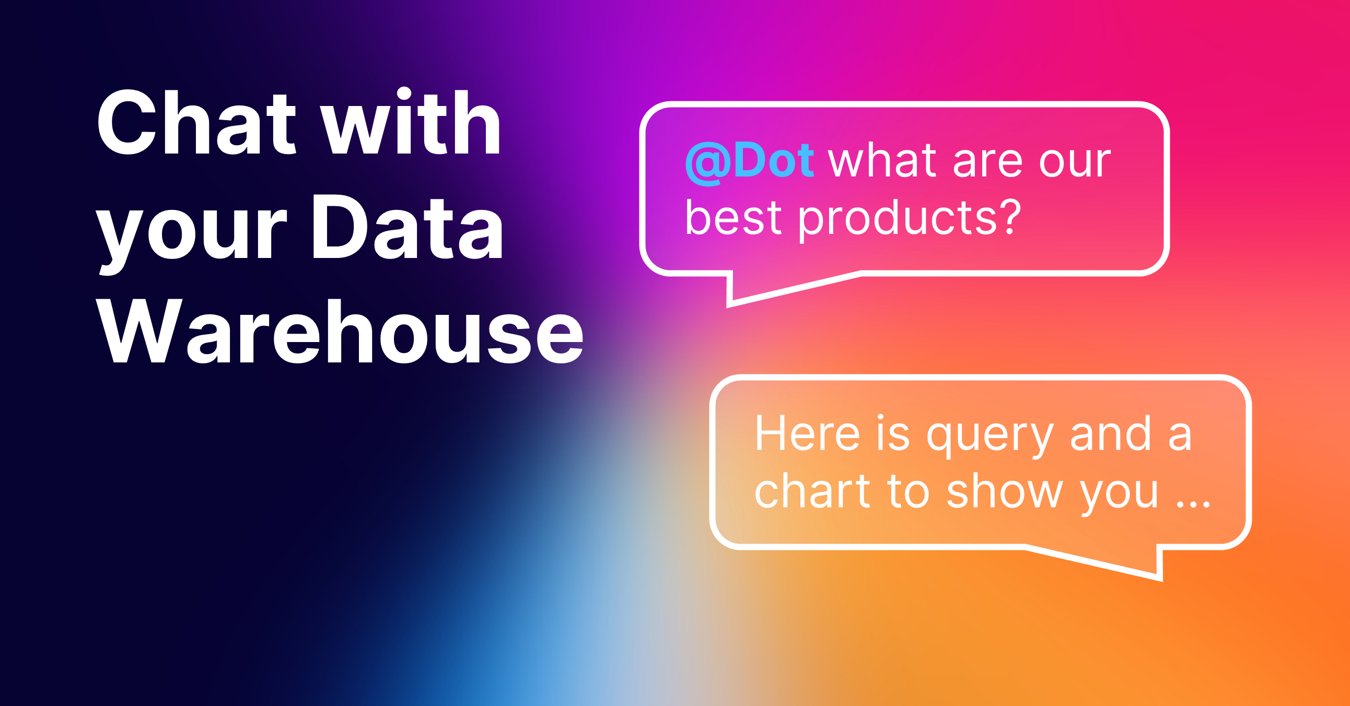 Chat with your Data Warehouse

@Dot what are our best products?

Here is query and a chart to show you ...